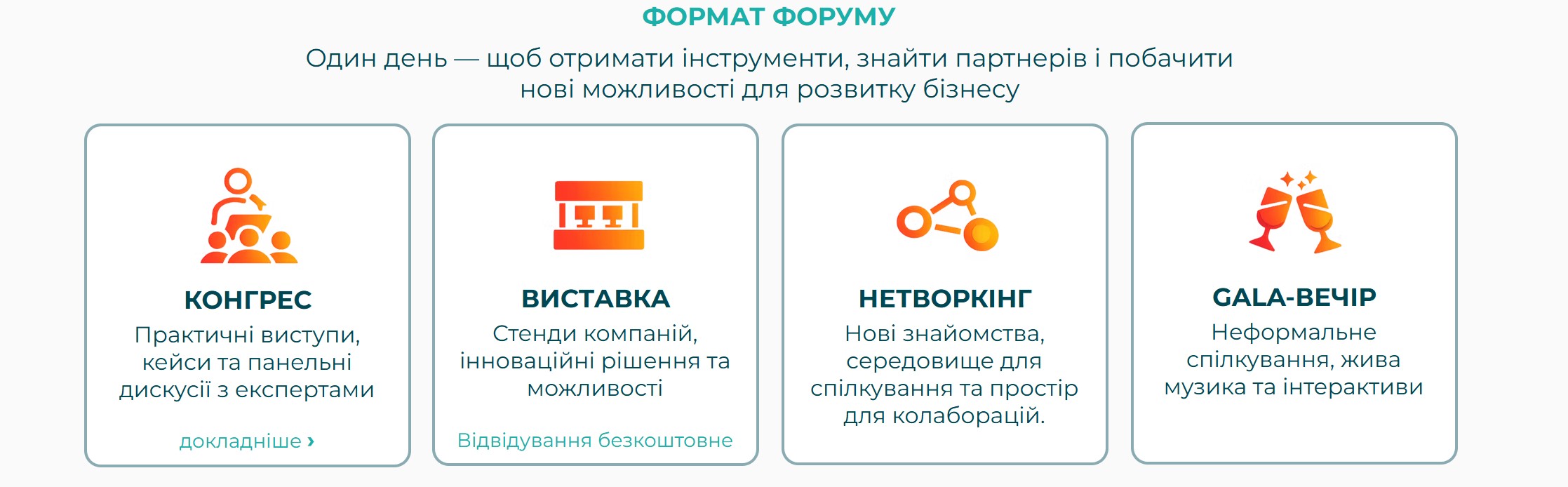 ФОРМАТ ФОРУМУ

Один день — щоб отримати інструменти, знайти партнерів і побачити нові можливості для розвитку бізнесу

КОНГРЕС

Практичні виступи, кейси та панельні дискусії з експертами

докладніше ›

ВИСТАВКА

Стенди компаній, інноваційні рішення та можливості

Відвідування безкоштовне

НЕТВОРКІНГ

Нові знайомства, середовище для спілкування та простір для колаборацій.

GALA-ВЕЧІР

Неформальне спілкування, жива музика та інтерактиви